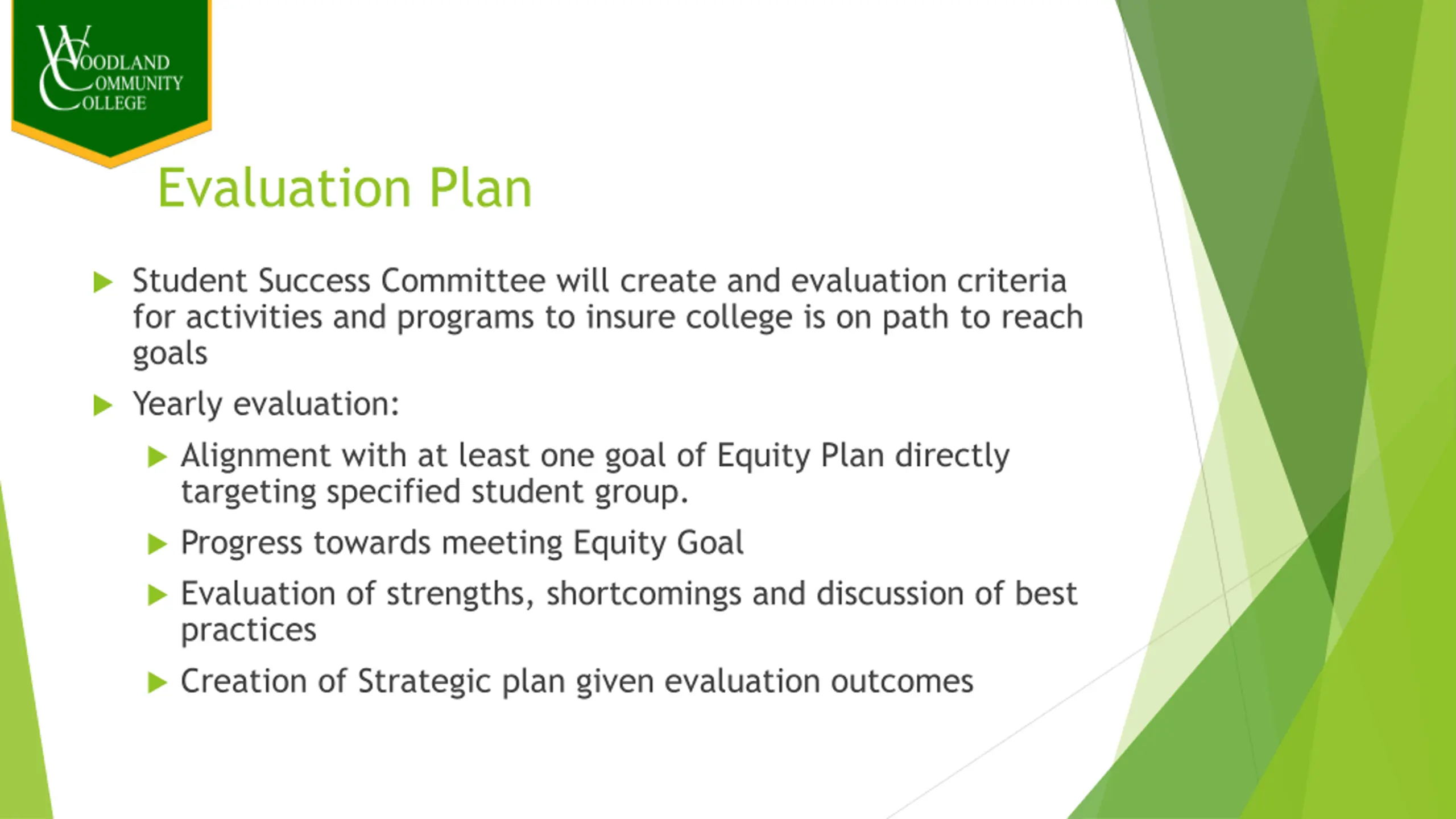 WOODLAND COMMUNITY COLLEGE

Evaluation Plan

Student Success Committee will create and evaluation criteria for activities and programs to insure college is on path to reach goals

Yearly evaluation:

Alignment with at least one goal of Equity Plan directly targeting specified student group.

Progress towards meeting Equity Goal

Evaluation of strengths, shortcomings and discussion of best practices

Creation of Strategic plan given evaluation outcomes